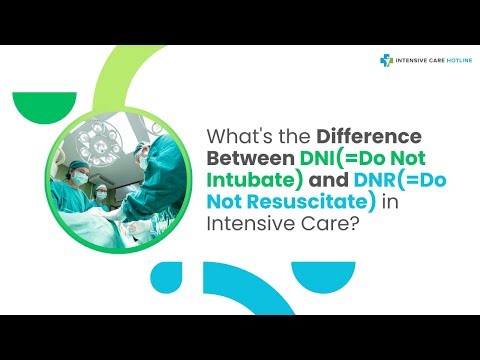 INTENSIVE CARE HOTLINE

What's the Difference Between DNI(=Do Not Intubate) and DNR(=Do Not Resuscitate) in Intensive Care?